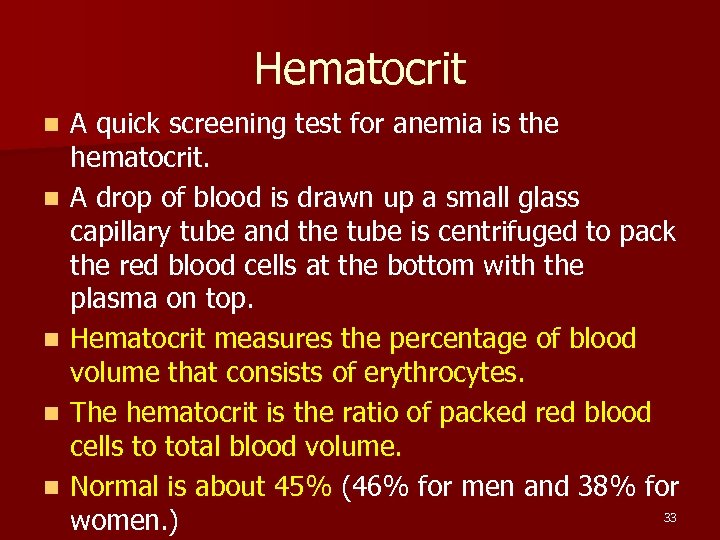 Hematocrit

- A quick screening test for anemia is the hematocrit.
- A drop of blood is drawn up a small glass capillary tube and the tube is centrifuged to pack the red blood cells at the bottom with the plasma on top.
- Hematocrit measures the percentage of blood volume that consists of erythrocytes.
- The hematocrit is the ratio of packed red blood cells to total blood volume.
- Normal is about 45% (46% for men and 38% for women.)

33